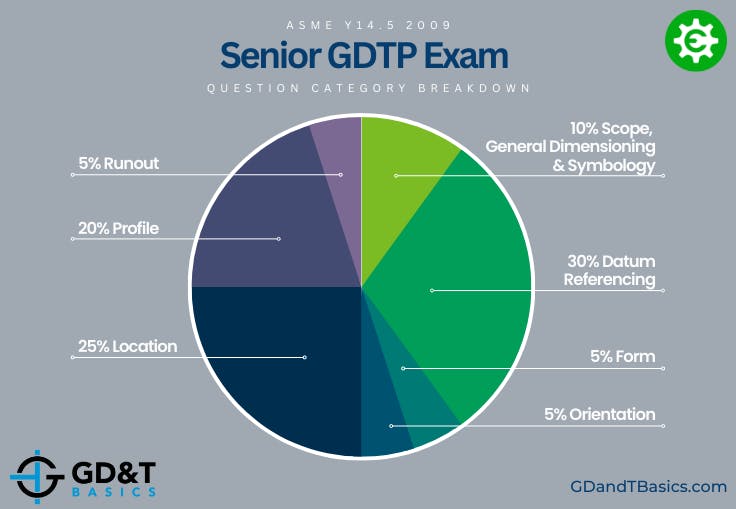 ASME Y14.5 2009

Senior GDTP Exam

QUESTION CATEGORY BREAKDOWN

5% Runout

20% Profile

25% Location

10% Scope, General Dimensioning & Symbology

30% Datum Referencing

5% Form

5% Orientation

GD&T BASICS

GDandTBasics.com